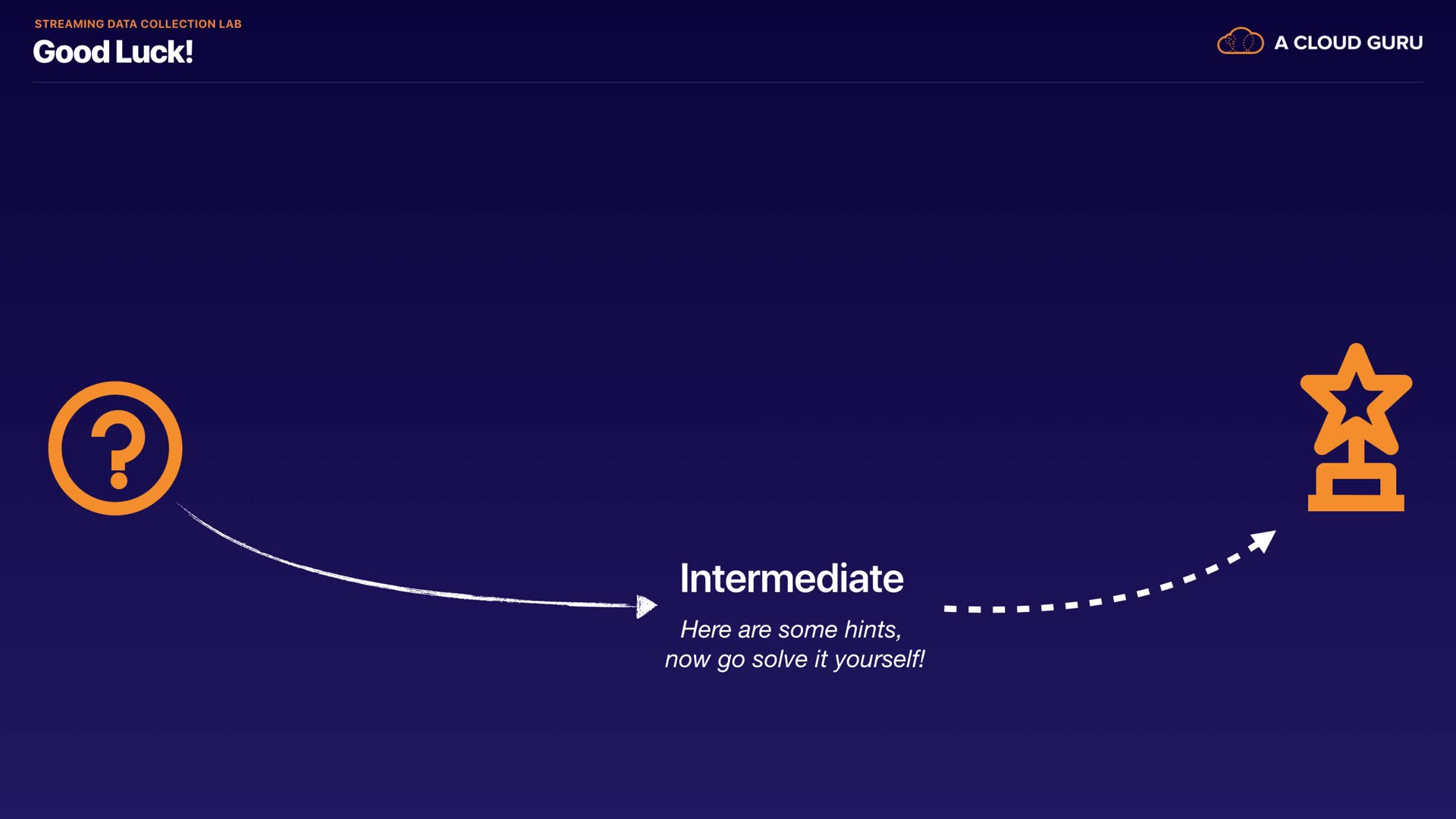 STREAMING DATA COLLECTION LAB
Good Luck!

A CLOUD GURU

Intermediate

Here are some hints, now go solve it yourself!